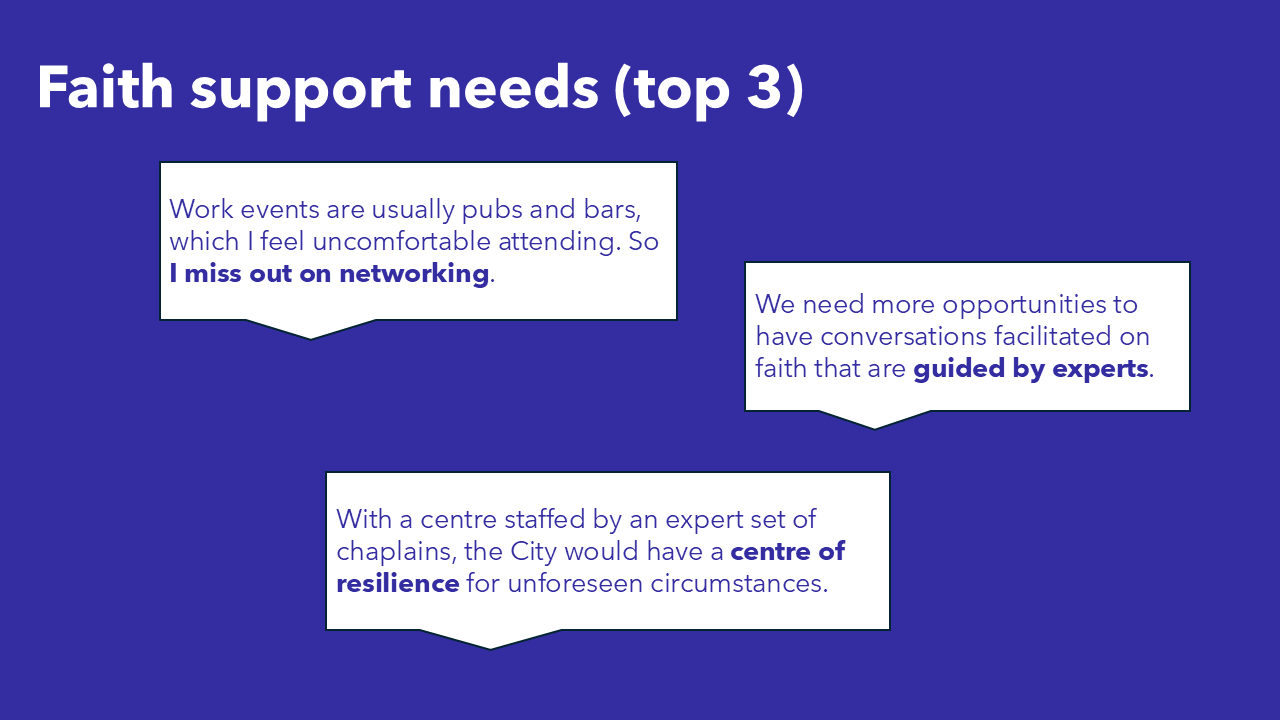 Faith support needs (top 3)

Work events are usually pubs and bars, which I feel uncomfortable attending. So I miss out on networking.

We need more opportunities to have conversations facilitated on faith that are guided by experts.

With a centre staffed by an expert set of chaplains, the City would have a centre of resilience for unforeseen circumstances.